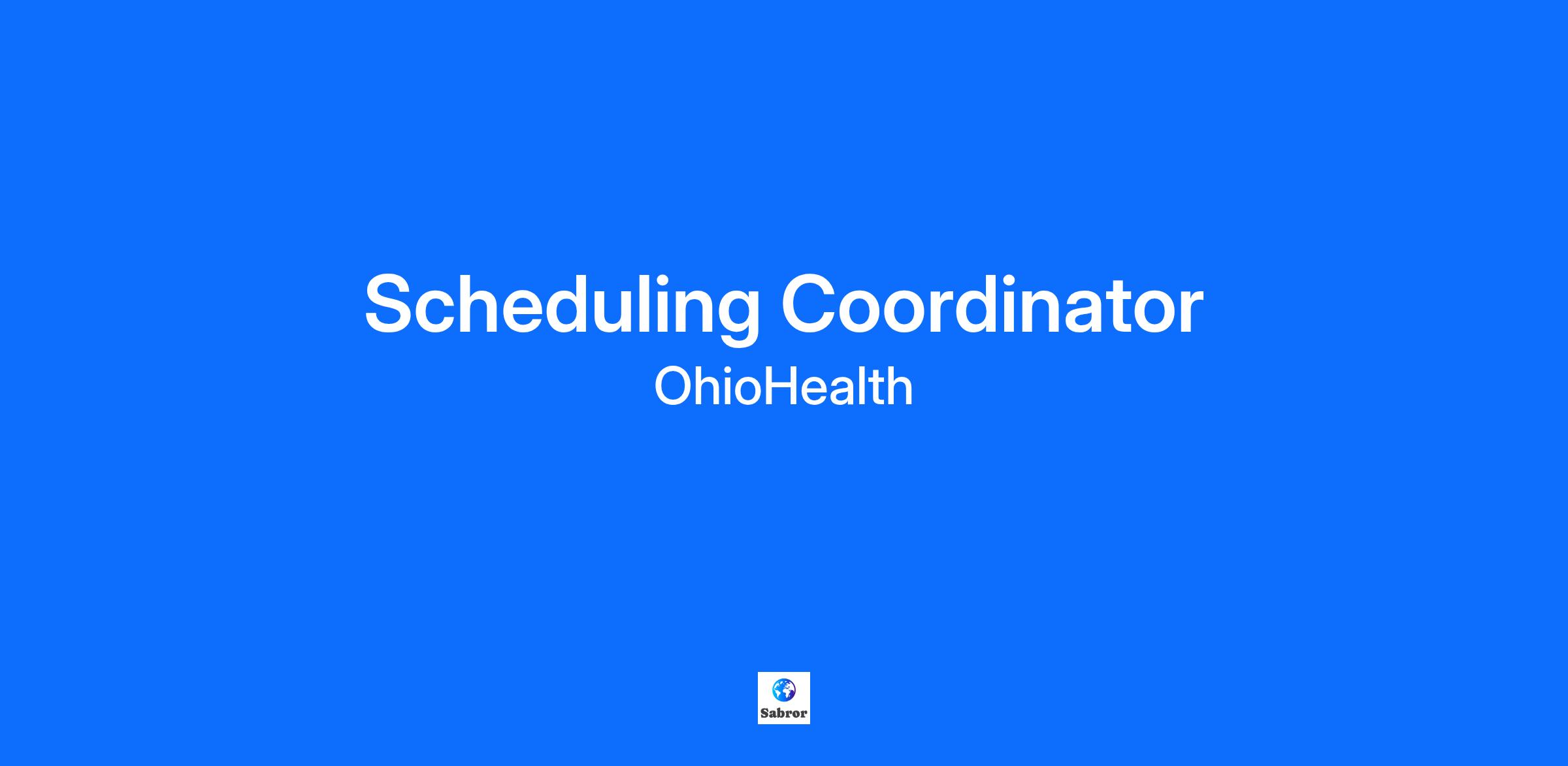 Scheduling Coordinator
OhioHealth

Sabror